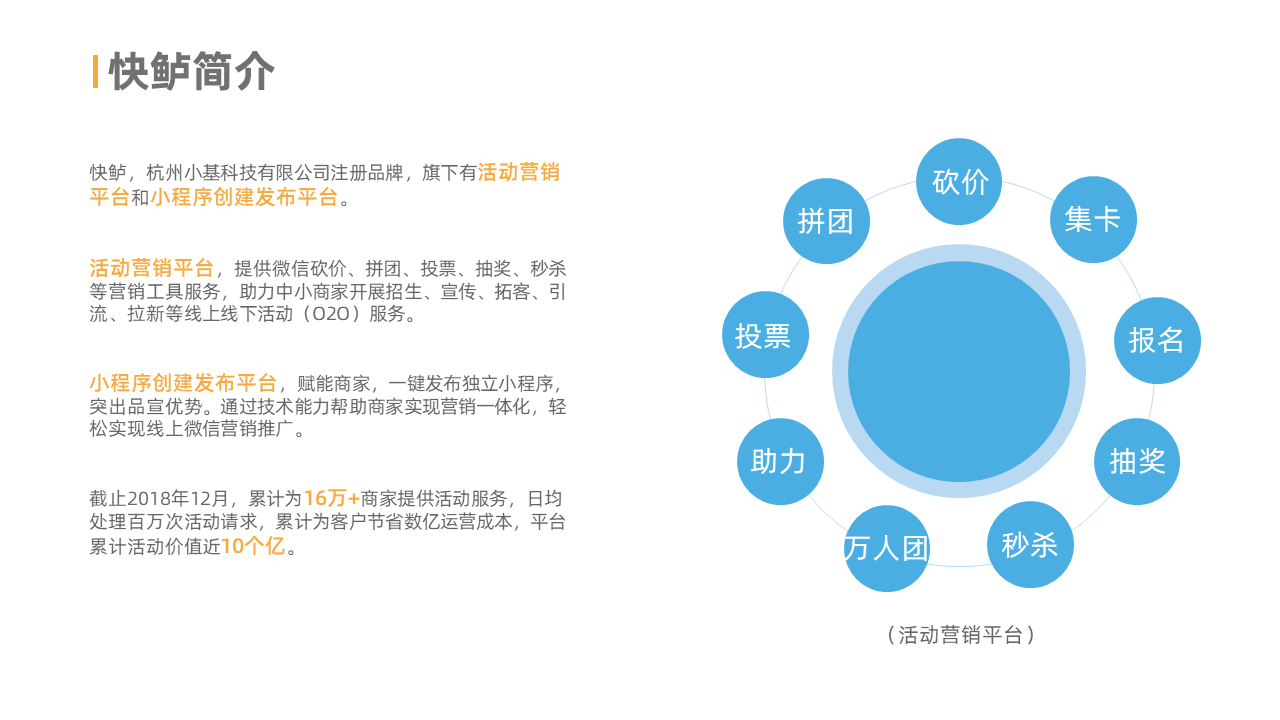 快鲈简介

快鲈，杭州小基科技有限公司注册品牌，旗下有活动营销平台和小程序创建发布平台。

活动营销平台，提供微信砍价、拼团、投票、抽奖、秒杀等营销工具服务，助力中小商家开展招生、宣传、拓客、引流、拉新等线上线下活动（O2O）服务。

小程序创建发布平台，赋能商家，一键发布独立小程序，突出品宣优势。通过技术能力帮助商家实现营销一体化，轻松实现线上微信营销推广。

截止2018年12月，累计为16万+商家提供活动服务，日均处理百万次活动请求，累计为客户节省数亿运营成本，平台累计活动价值近10个亿。

砍价
集卡
报名
抽奖
秒杀
万人团
助力
投票
拼团

（活动营销平台）